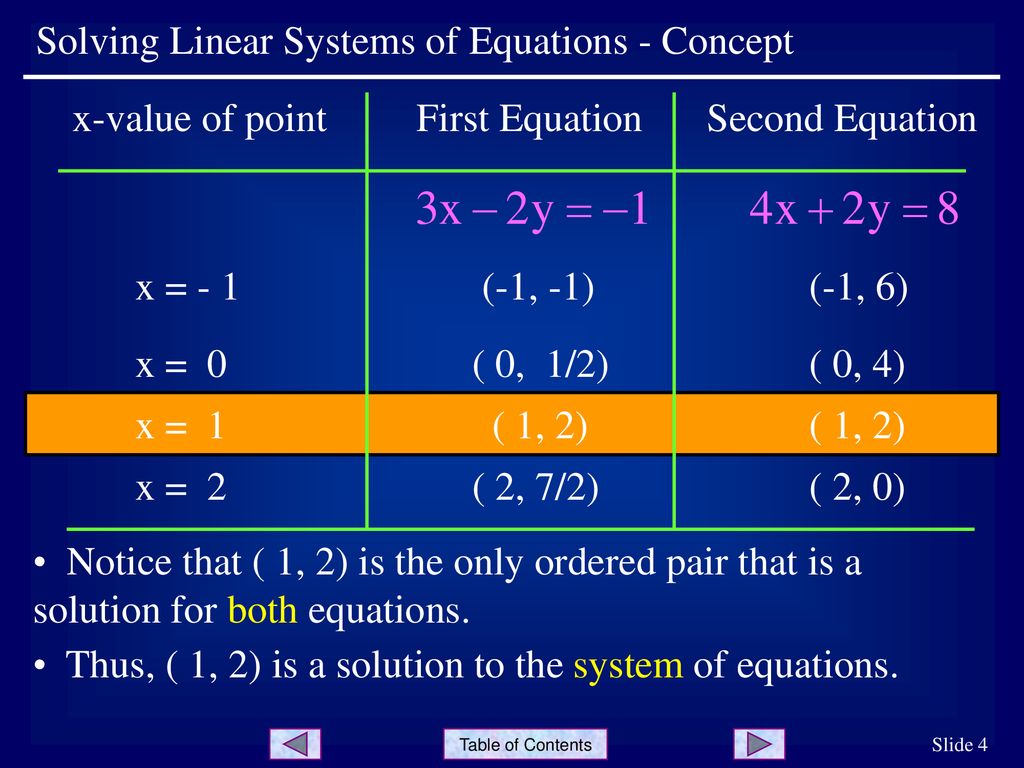 Solving Linear Systems of Equations - Concept

| x-value of point | First Equation | Second Equation |
|---|---|---|
| | $3x - 2y = -1$ | $4x + 2y = 8$ |
| x = - 1 | (-1, -1) | (-1, 6) |
| x = 0 | ( 0, 1/2) | ( 0, 4) |
| x = 1 | ( 1, 2) | ( 1, 2) |
| x = 2 | ( 2, 7/2) | ( 2, 0) |

• Notice that ( 1, 2) is the only ordered pair that is a solution for both equations.

• Thus, ( 1, 2) is a solution to the system of equations.

Table of Contents

Slide 4